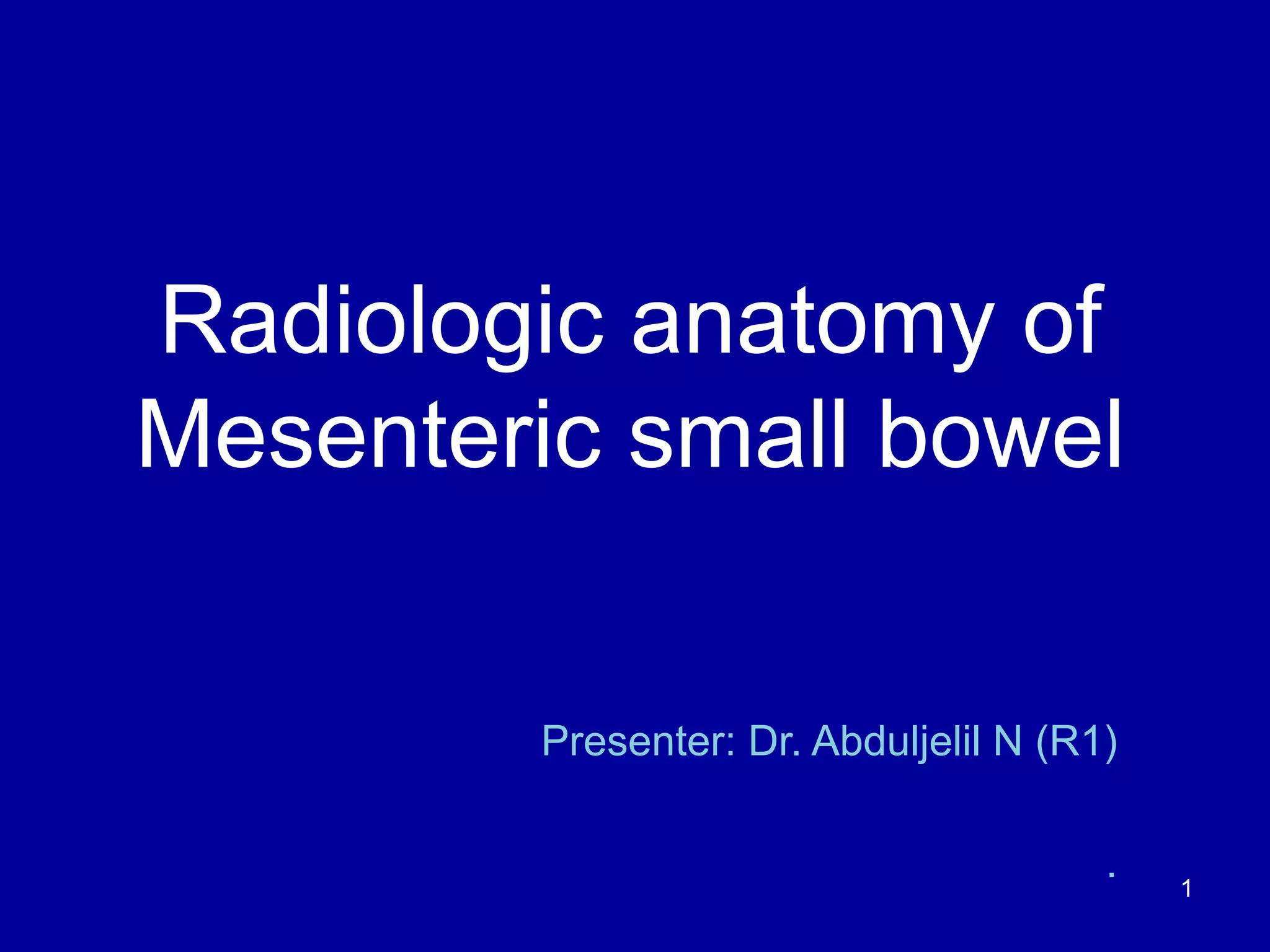 Radiologic anatomy of Mesenteric small bowel

Presenter: Dr. Abduljelil N (R1)

.

1